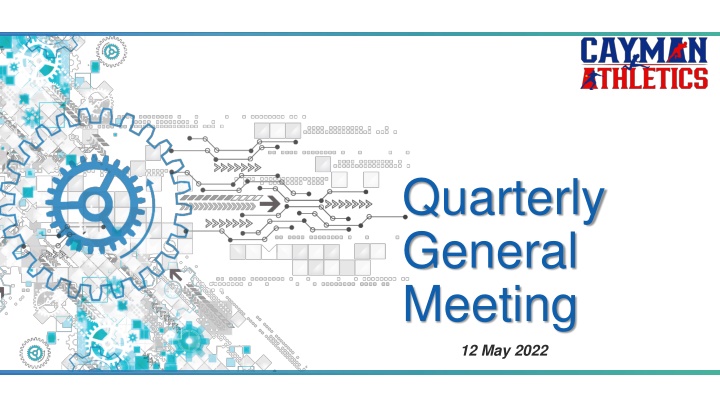 CAYMAN ATHLETICS

Quarterly General Meeting

12 May 2022